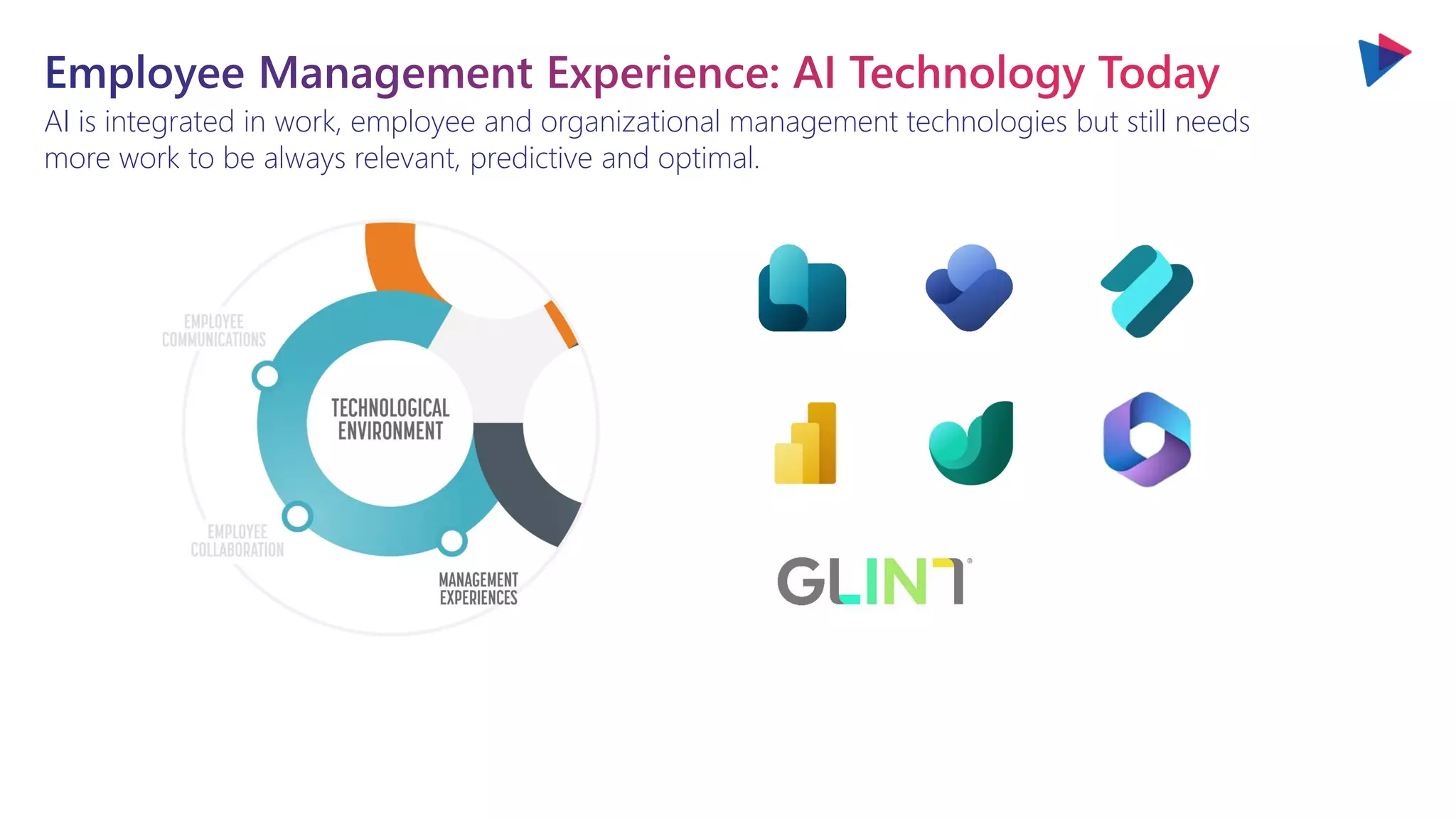 Employee Management Experience: AI Technology Today

AI is integrated in work, employee and organizational management technologies but still needs more work to be always relevant, predictive and optimal.

EMPLOYEE COMMUNICATIONS

TECHNOLOGICAL ENVIRONMENT

EMPLOYEE COLLABORATION

MANAGEMENT EXPERIENCES

GLINT